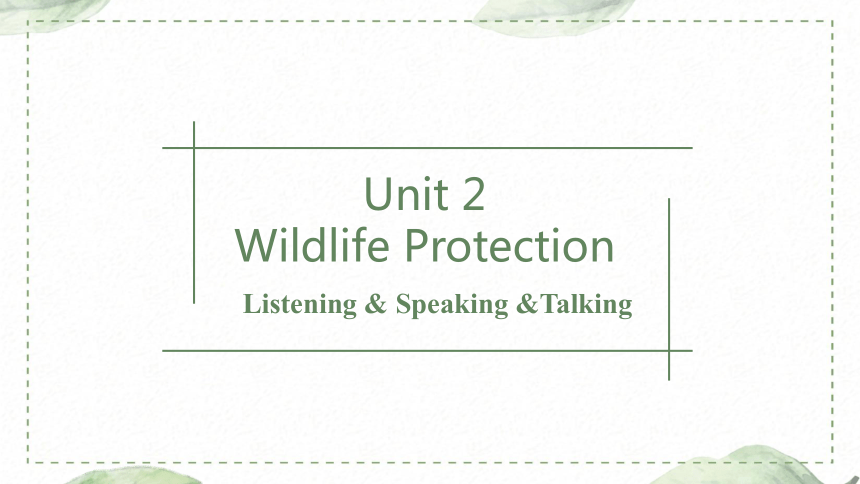 Unit 2
Wildlife Protection

Listening & Speaking &Talking